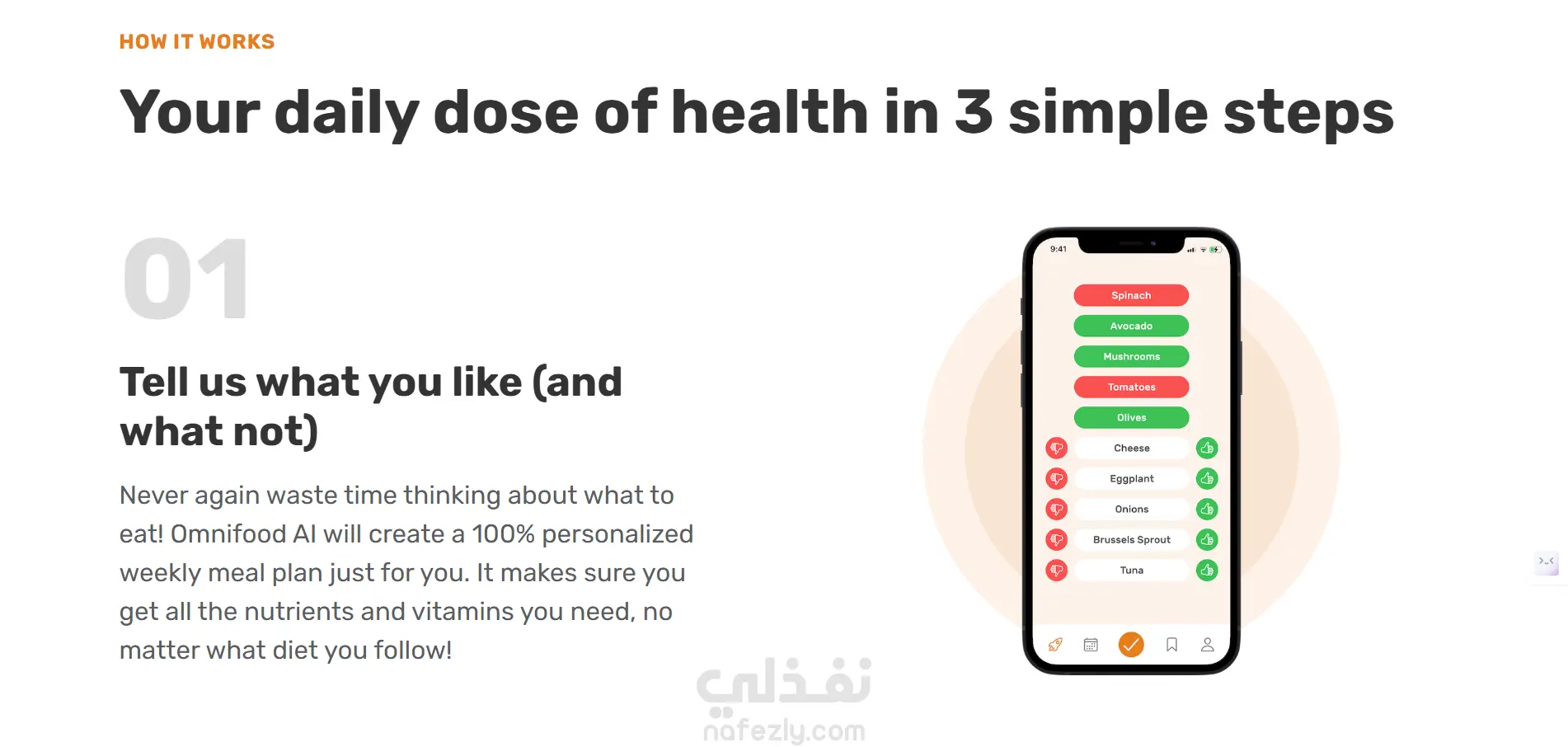 HOW IT WORKS

Your daily dose of health in 3 simple steps

01

Tell us what you like (and what not)

Never again waste time thinking about what to eat! Omnifood AI will create a 100% personalized weekly meal plan just for you. It makes sure you get all the nutrients and vitamins you need, no matter what diet you follow!

9:41

Spinach

Avocado

Mushrooms

Tomatoes

Olives

Cheese

Eggplant

Onions

Brussels Sprout

Tuna

نفذلي
nafezly.com